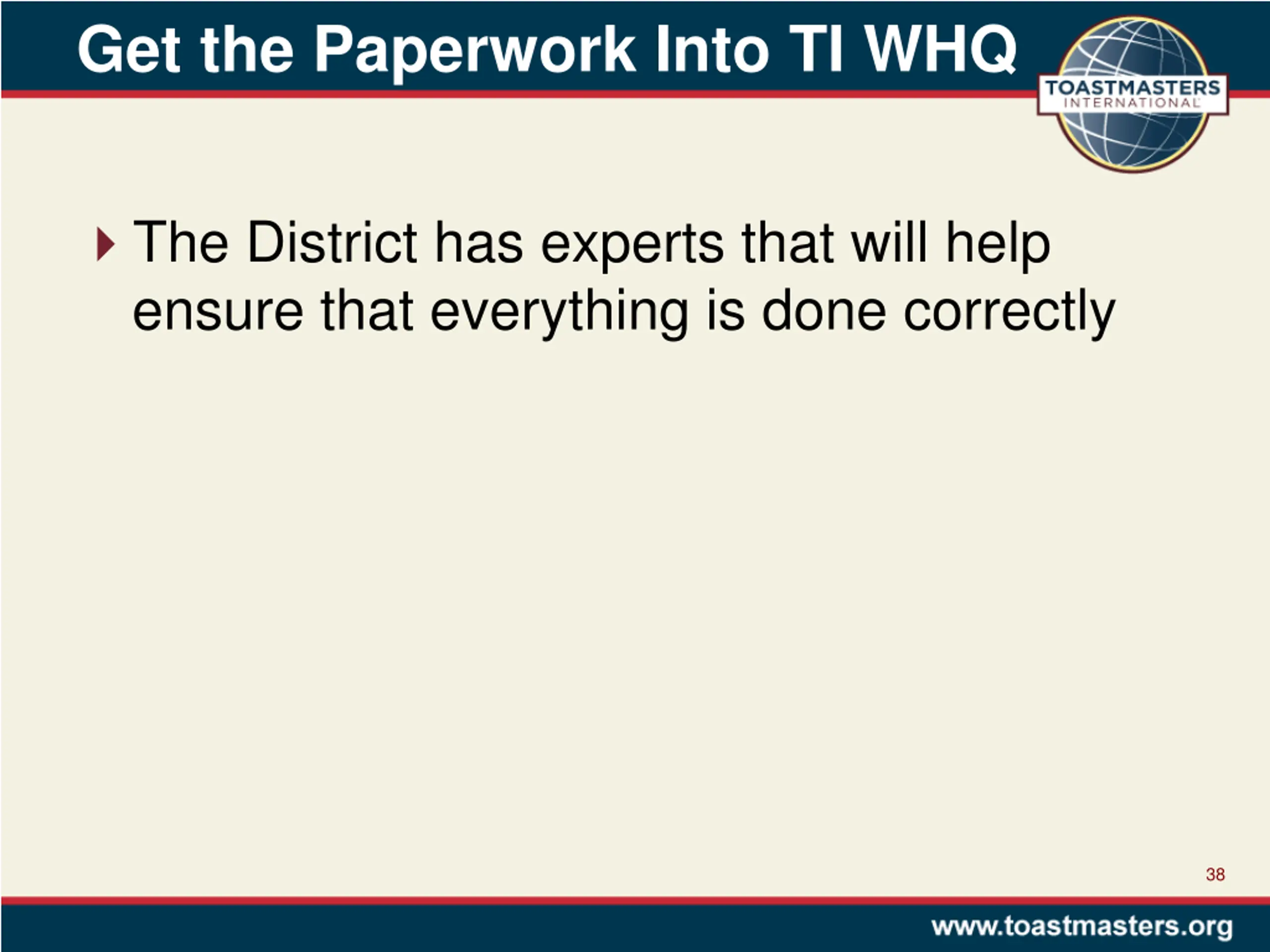 Get the Paperwork Into TI WHQ

TOASTMASTERS INTERNATIONAL

The District has experts that will help ensure that everything is done correctly

38

www.toastmasters.org